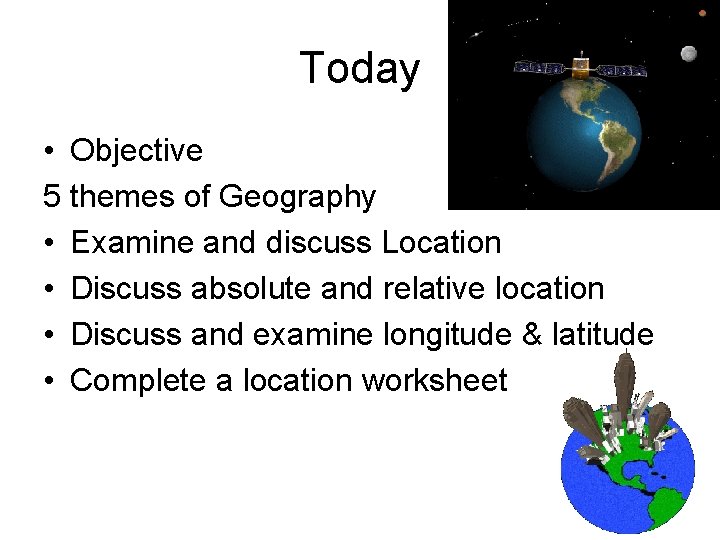 Today

• Objective
5 themes of Geography
• Examine and discuss Location
• Discuss absolute and relative location
• Discuss and examine longitude & latitude
• Complete a location worksheet